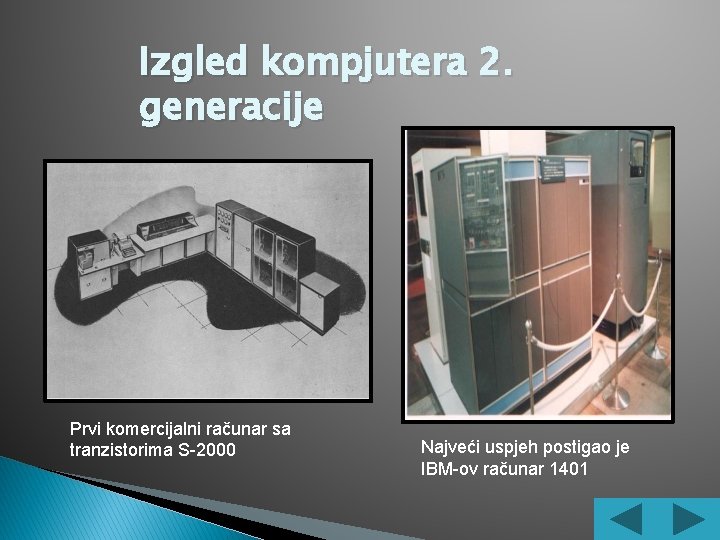 Izgled kompjutera 2. generacije

Prvi komercijalni računar sa tranzistorima S-2000

Najveći uspjeh postigao je IBM-ov računar 1401